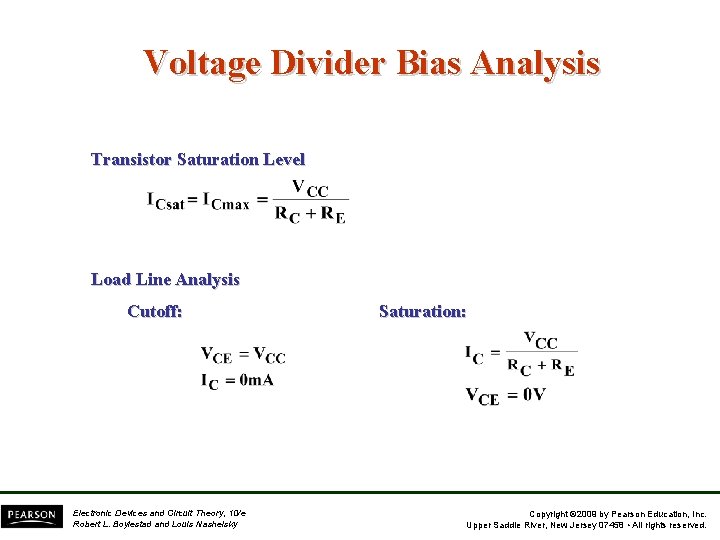 Voltage Divider Bias Analysis

Transistor Saturation Level

$I_{Csat} = I_{Cmax} = \frac{V_{CC}}{R_C + R_E}$

Load Line Analysis

Cutoff:

$V_{CE} = V_{CC}$
$I_C = 0mA$

Saturation:

$I_C = \frac{V_{CC}}{R_C + R_E}$
$V_{CE} = 0V$

PEARSON

Electronic Devices and Circuit Theory, 10/e
Robert L. Boylestad and Louis Nashelsky

Copyright ©2009 by Pearson Education, Inc.
Upper Saddle River, New Jersey 07458 • All rights reserved.